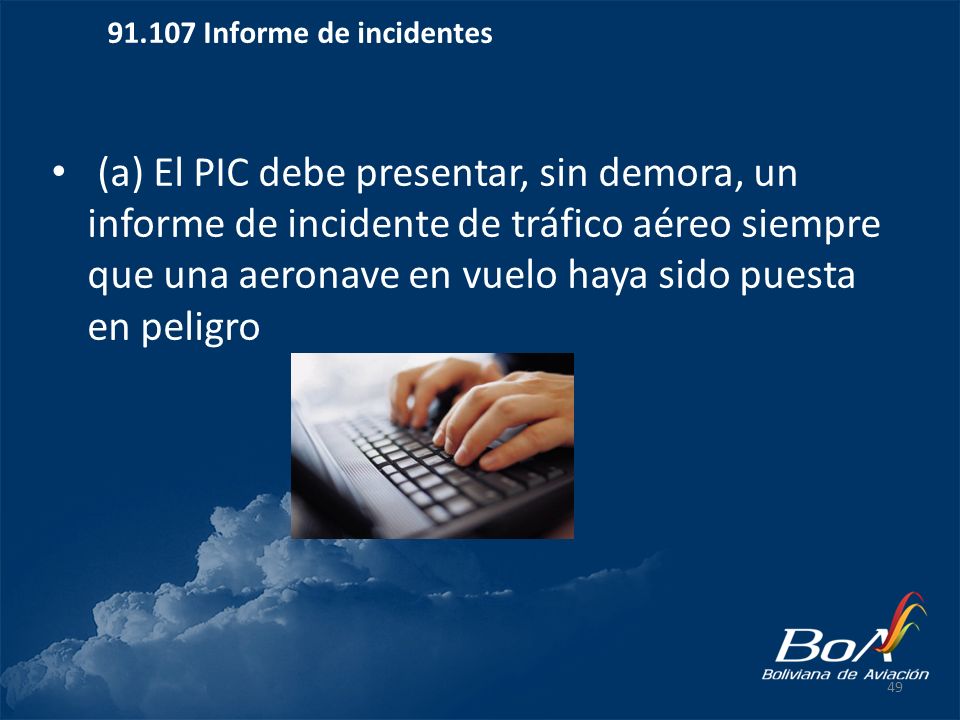 91.107 Informe de incidentes

• (a) El PIC debe presentar, sin demora, un informe de incidente de tráfico aéreo siempre que una aeronave en vuelo haya sido puesta en peligro

BoA
Boliviana de Aviación
49